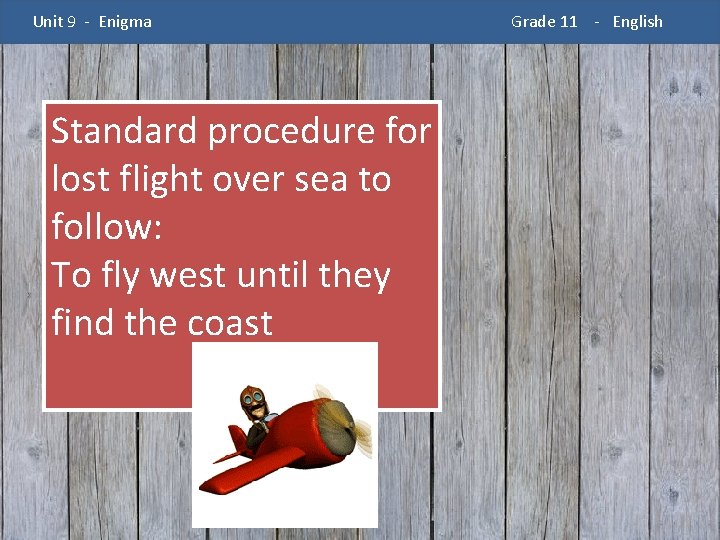 Unit 9 - Enigma

Grade 11 - English

Standard procedure for lost flight over sea to follow:
To fly west until they find the coast